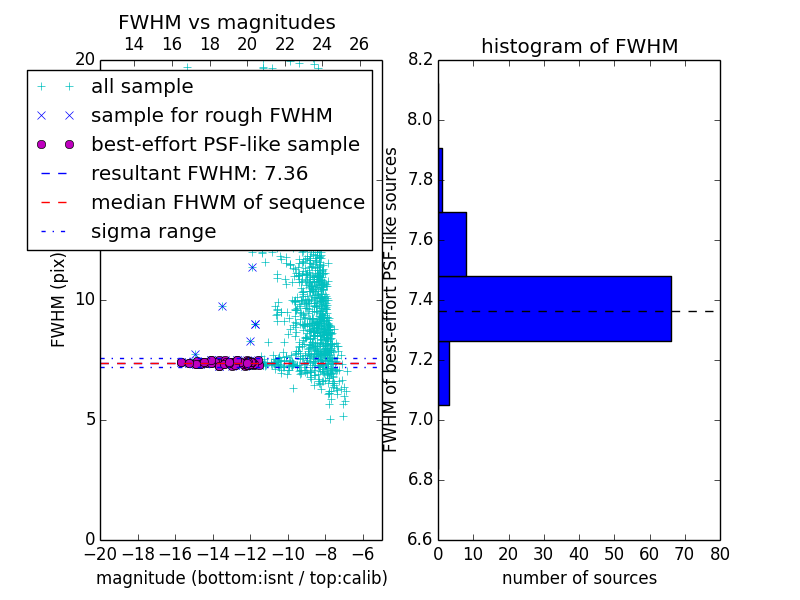 FWHM vs magnitudes

14 16 18 20 22 24 26

20

all sample
sample for rough FWHM
best-effort PSF-like sample
resultant FWHM: 7.36
median FHWM of sequence
sigma range

FWHM (pix)

10

5

0

−20 −18 −16 −14 −12 −10 −8 −6

magnitude (bottom:isnt / top:calib)

histogram of FWHM

8.2
8.0
7.8
7.6
7.4
7.2
7.0
6.8
6.6

FWHM of best-effort PSF-like sources

0 10 20 30 40 50 60 70 80

number of sources